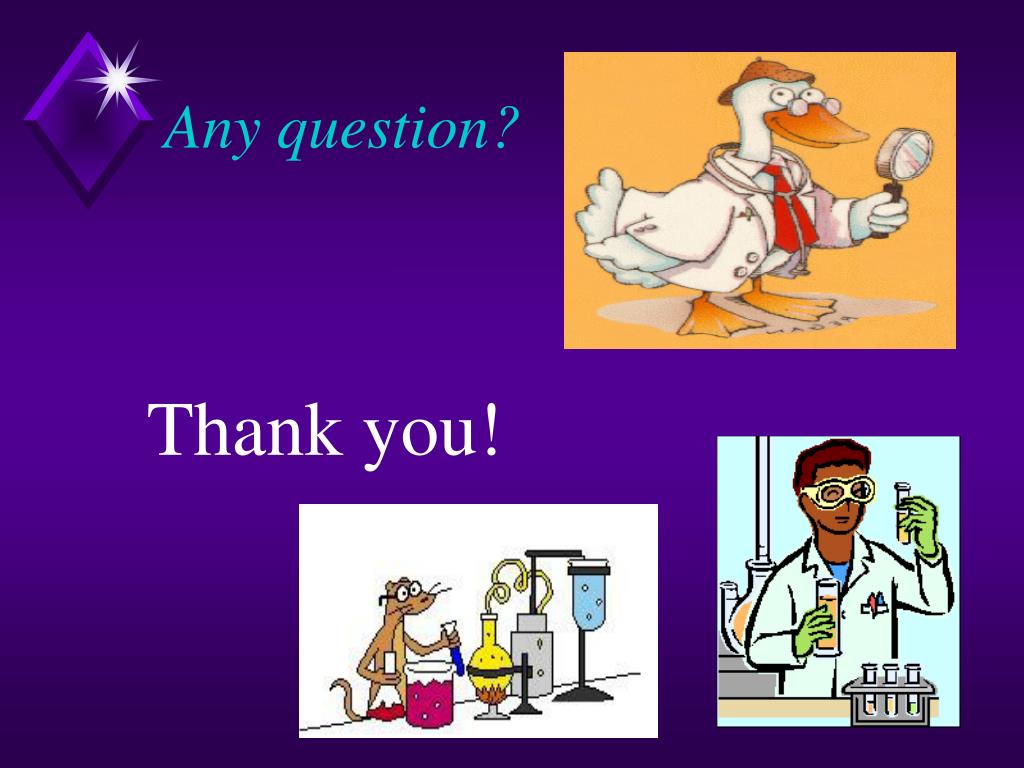 Any question?

Thank you!